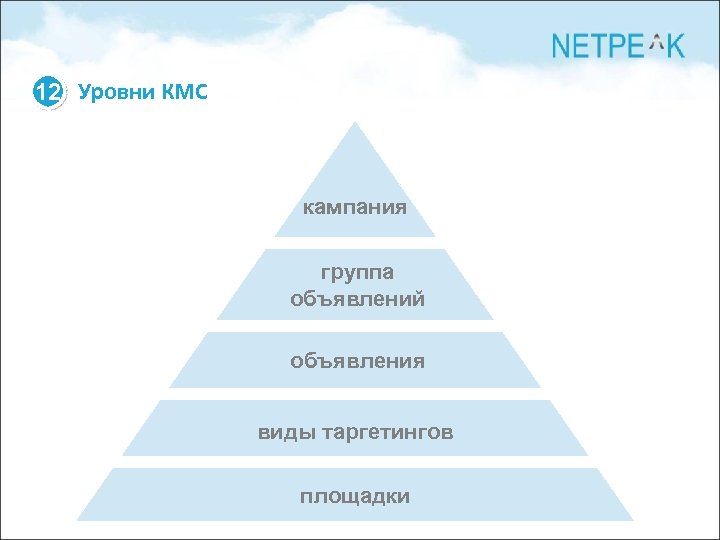 NETPEAK

12 Уровни КМС

кампания

группа объявлений

объявления

виды таргетингов

площадки